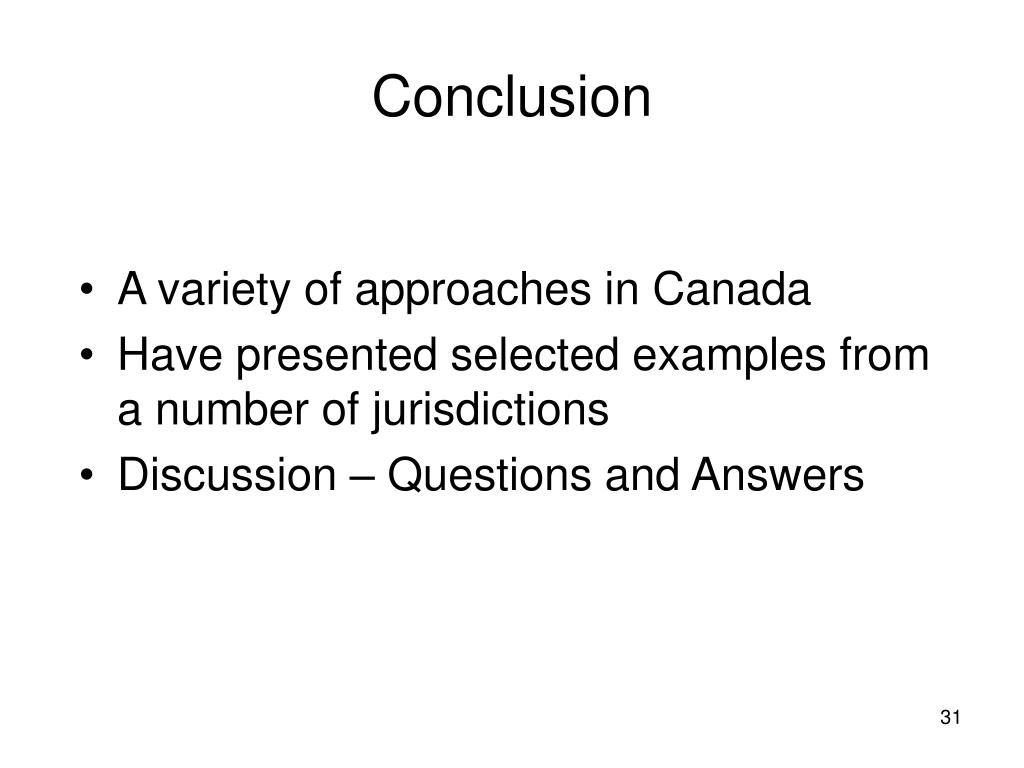 Conclusion

• A variety of approaches in Canada
• Have presented selected examples from a number of jurisdictions
• Discussion – Questions and Answers

31